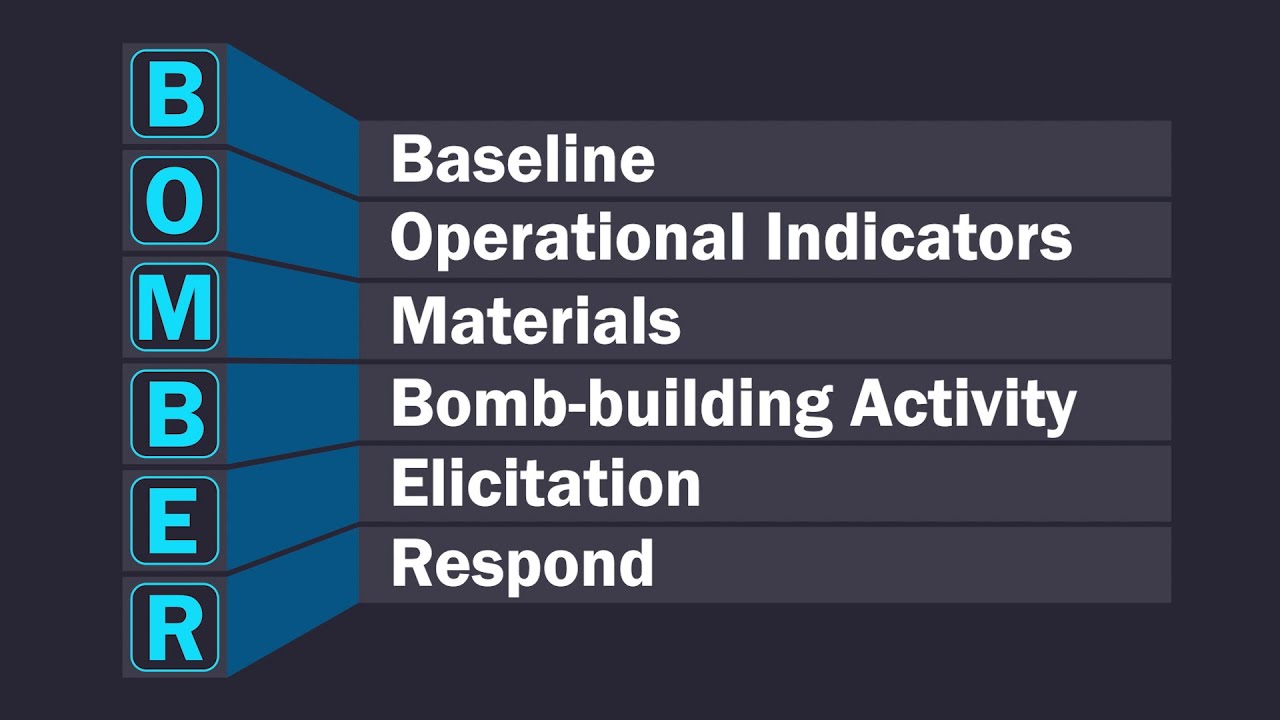 B
O
M
B
E
R

Baseline
Operational Indicators
Materials
Bomb-building Activity
Elicitation
Respond